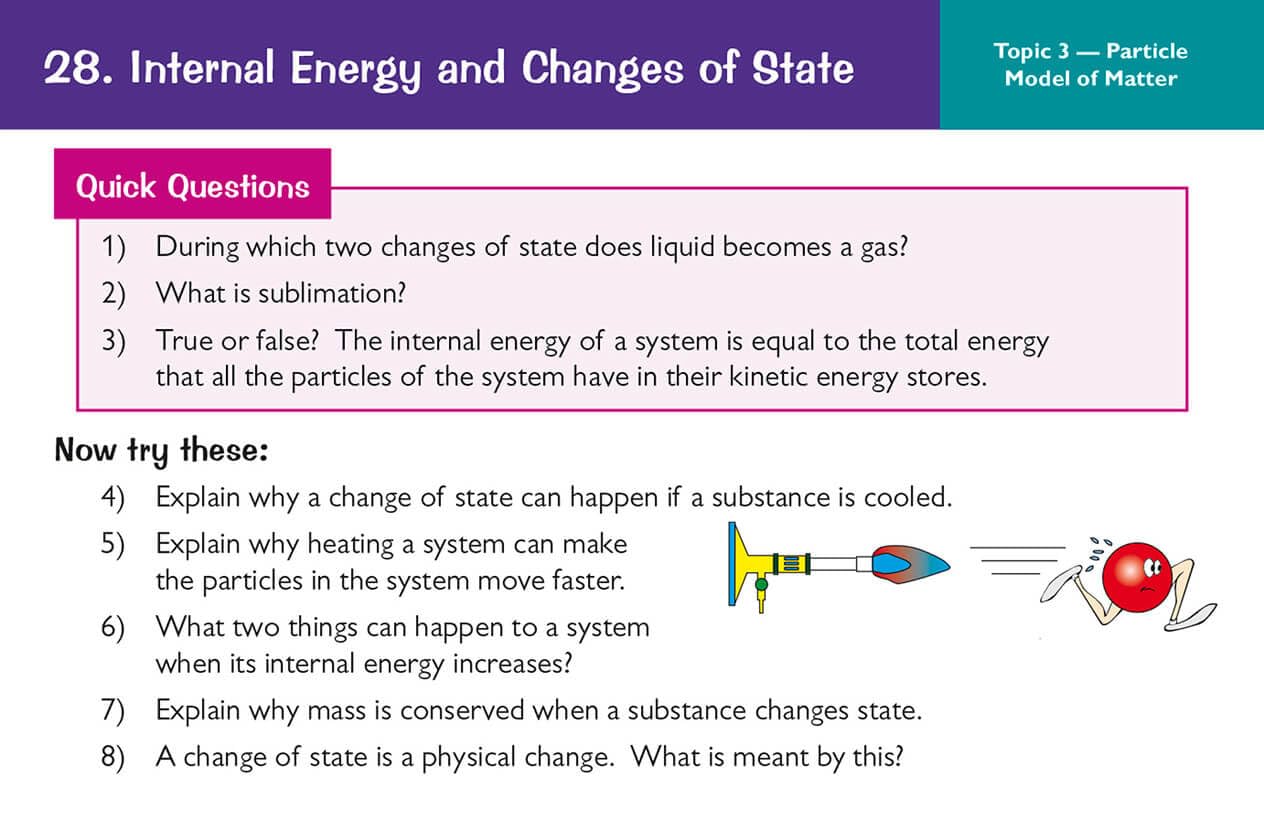 28. Internal Energy and Changes of State

Topic 3 — Particle Model of Matter

Quick Questions

1) During which two changes of state does liquid becomes a gas?

2) What is sublimation?

3) True or false? The internal energy of a system is equal to the total energy that all the particles of the system have in their kinetic energy stores.

Now try these:

4) Explain why a change of state can happen if a substance is cooled.

5) Explain why heating a system can make the particles in the system move faster.

6) What two things can happen to a system when its internal energy increases?

7) Explain why mass is conserved when a substance changes state.

8) A change of state is a physical change. What is meant by this?